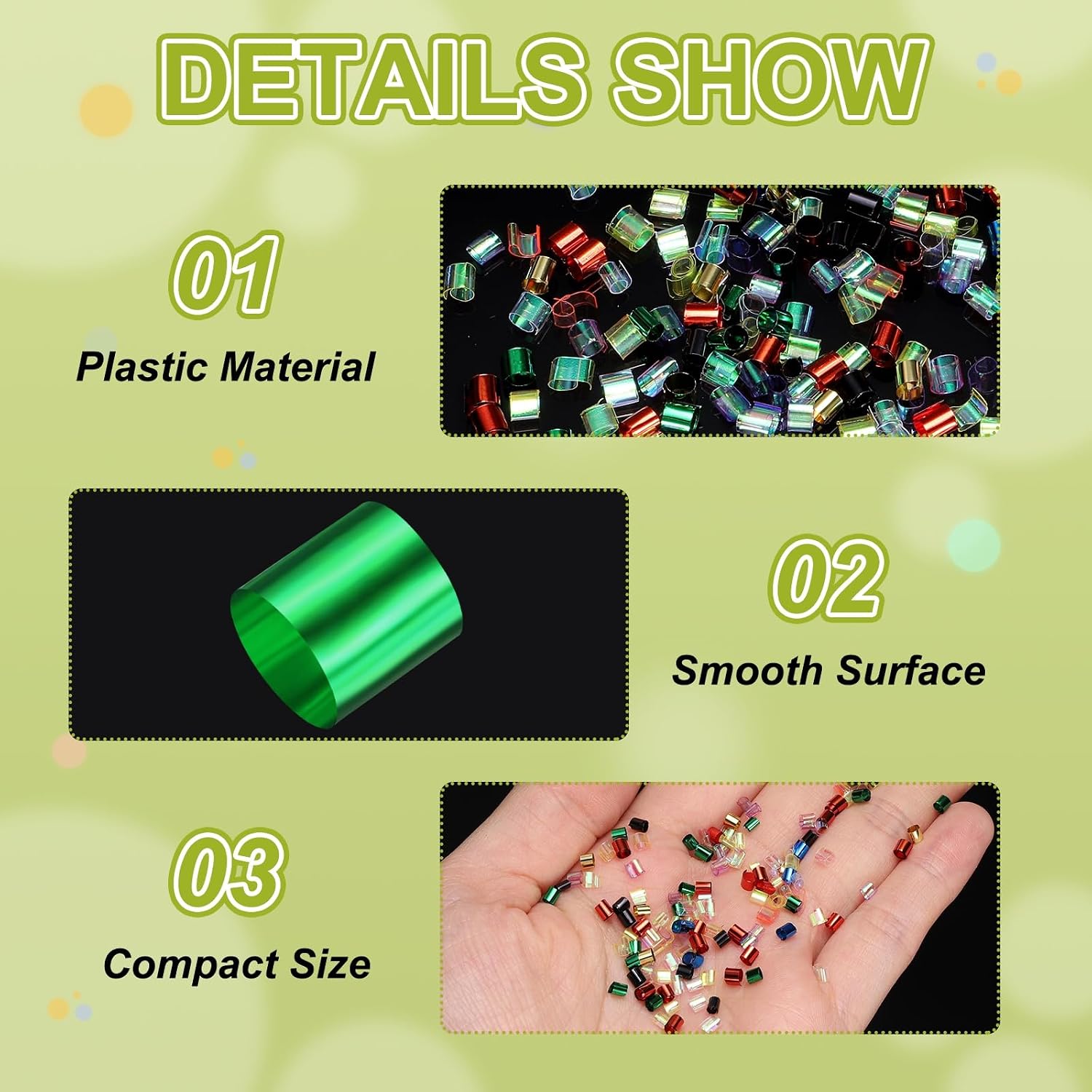 DETAILS SHOW

01

Plastic Material

02

Smooth Surface

03

Compact Size